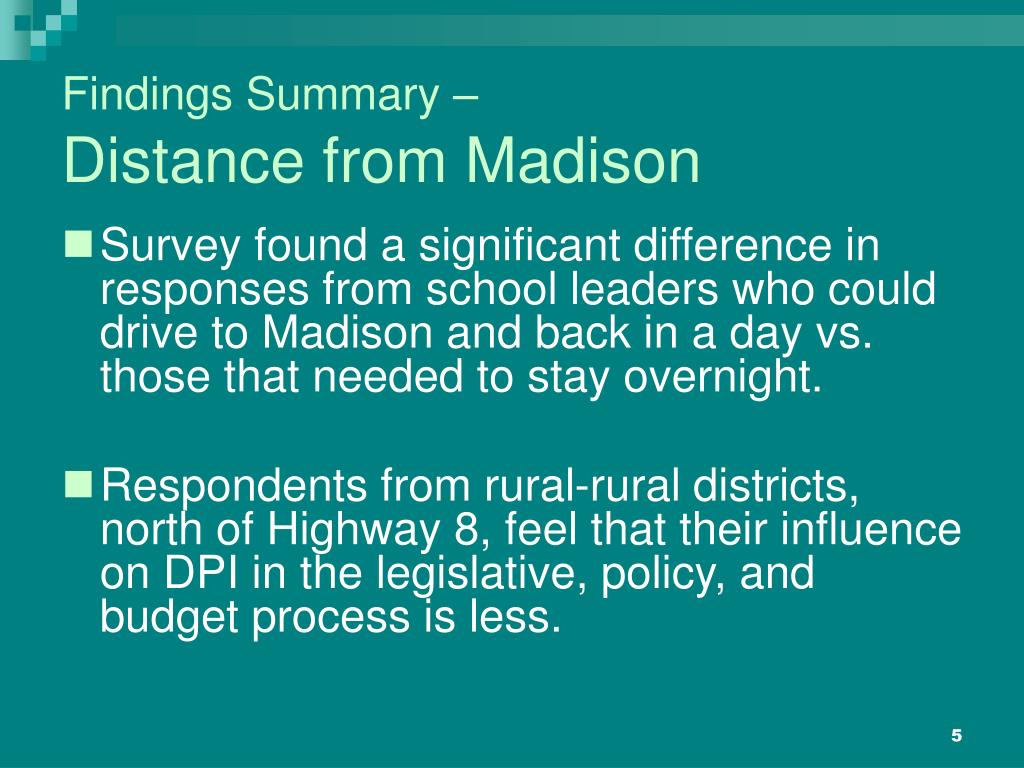 Findings Summary –
Distance from Madison

Survey found a significant difference in responses from school leaders who could drive to Madison and back in a day vs. those that needed to stay overnight.

Respondents from rural-rural districts, north of Highway 8, feel that their influence on DPI in the legislative, policy, and budget process is less.

5